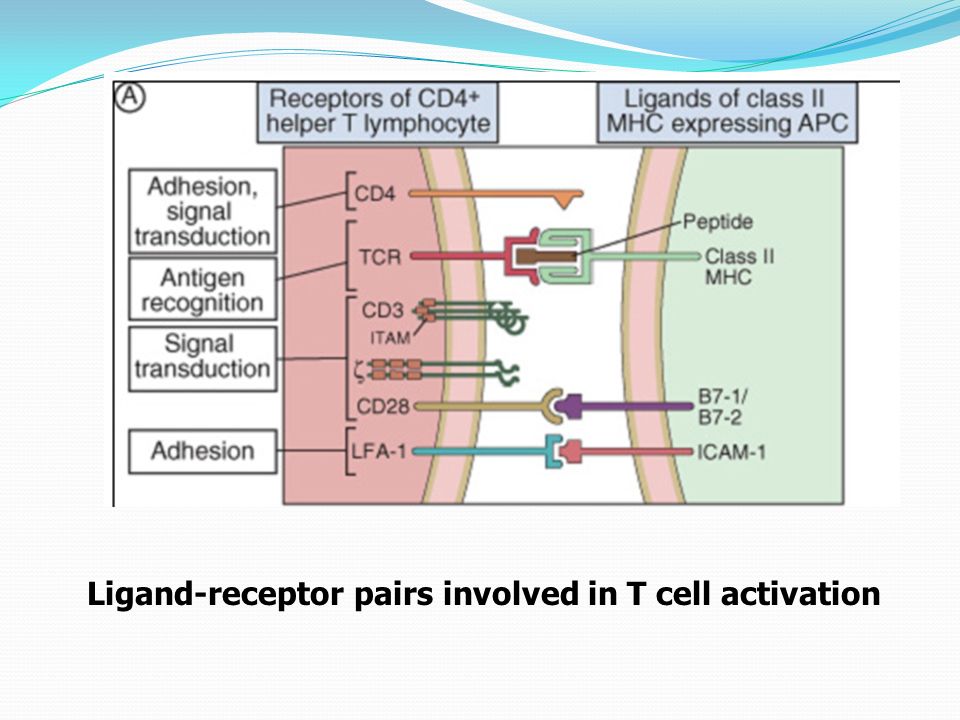 A

Receptors of CD4+ helper T lymphocyte

Ligands of class II MHC expressing APC

Adhesion, signal transduction

Antigen recognition

Signal transduction

Adhesion

CD4

TCR

CD3

ITAM

ζ

CD28

LFA-1

Peptide

Class II MHC

B7-1/ B7-2

ICAM-1

Ligand-receptor pairs involved in T cell activation